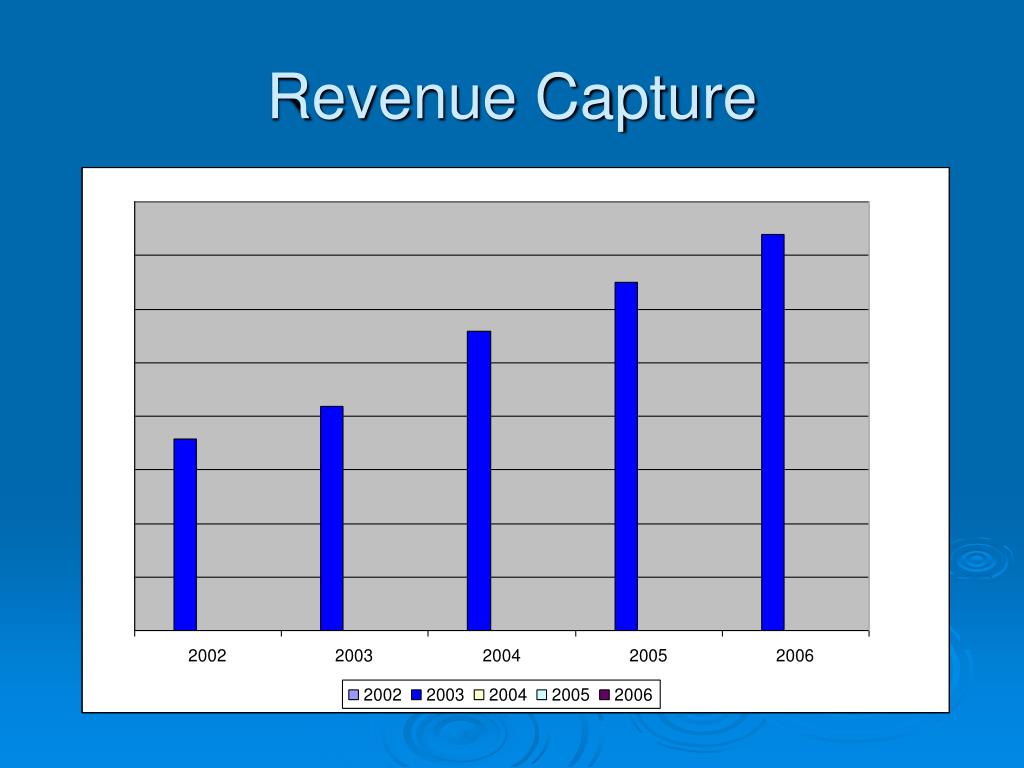 Revenue Capture

2002
2003
2004
2005
2006

2002 2003 2004 2005 2006